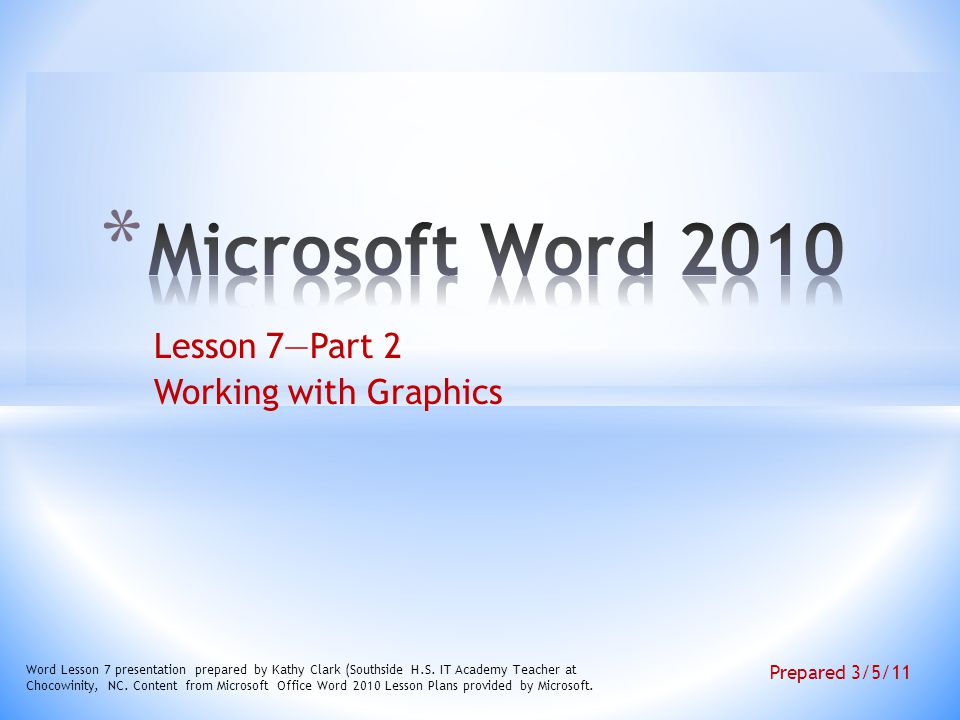 *Microsoft Word 2010

Lesson 7—Part 2
Working with Graphics

Word Lesson 7 presentation prepared by Kathy Clark (Southside H.S. IT Academy Teacher at Chocowinity, NC. Content from Microsoft Office Word 2010 Lesson Plans provided by Microsoft.

Prepared 3/5/11